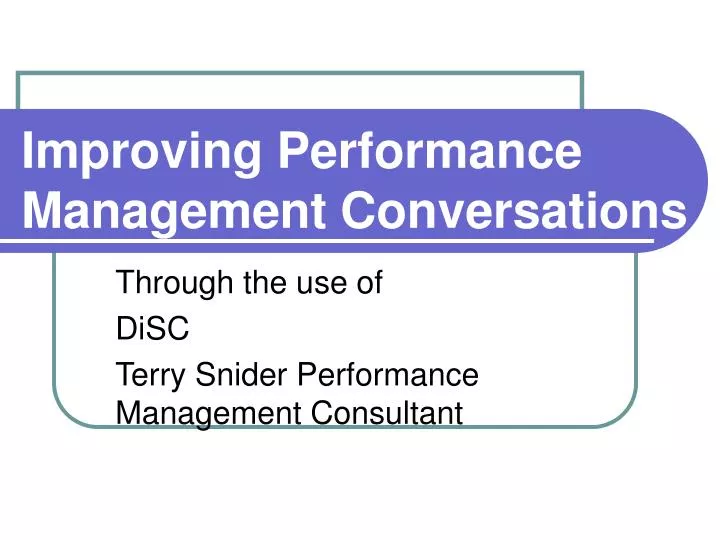 Improving Performance Management Conversations

Through the use of

DiSC

Terry Snider Performance Management Consultant